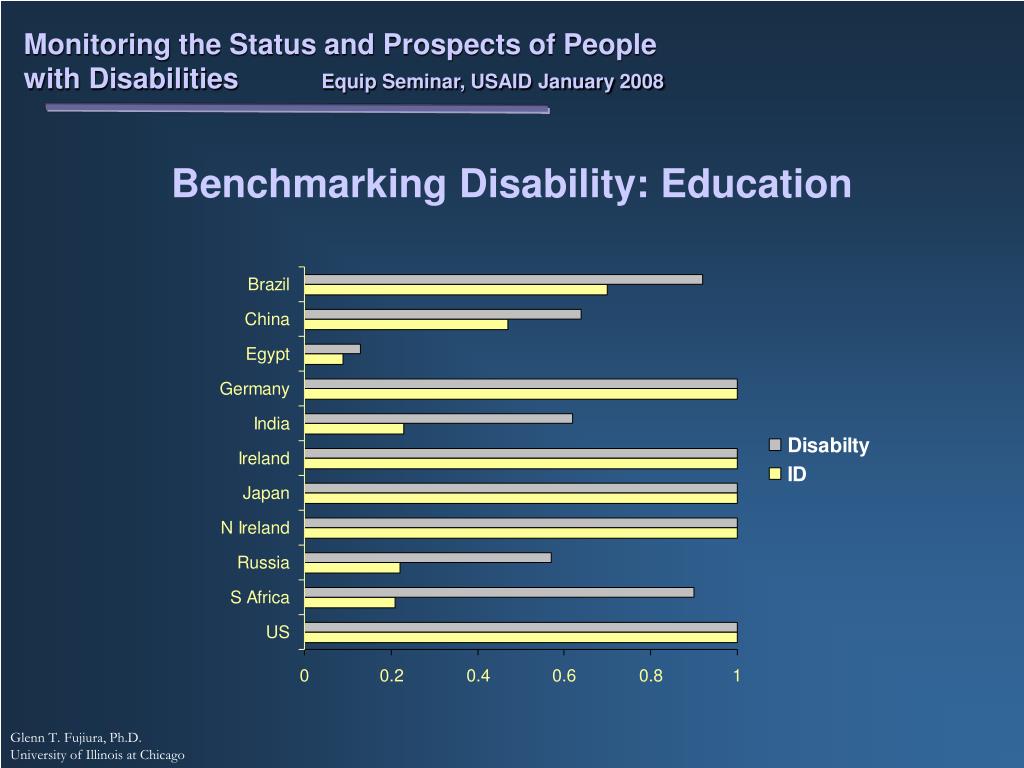 Monitoring the Status and Prospects of People with Disabilities Equip Seminar, USAID January 2008

Benchmarking Disability: Education

Brazil
China
Egypt
Germany
India
Ireland
Japan
N Ireland
Russia
S Africa
US

0 0.2 0.4 0.6 0.8 1

Disabilty
ID

Glenn T. Fujiura, Ph.D.
University of Illinois at Chicago